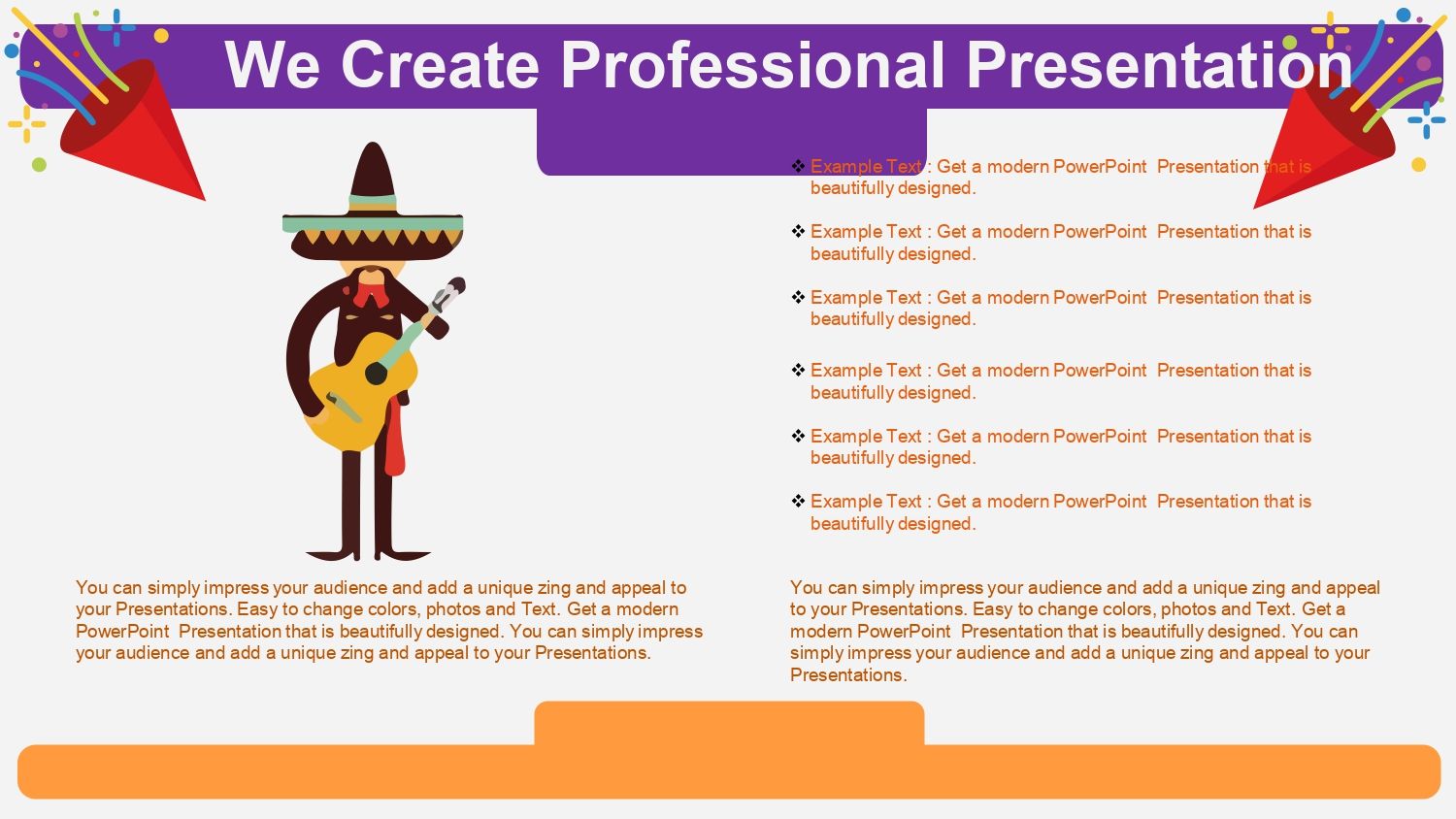 We Create Professional Presentation

❖ Example Text : Get a modern PowerPoint Presentation that is beautifully designed.

❖ Example Text : Get a modern PowerPoint Presentation that is beautifully designed.

❖ Example Text : Get a modern PowerPoint Presentation that is beautifully designed.

❖ Example Text : Get a modern PowerPoint Presentation that is beautifully designed.

❖ Example Text : Get a modern PowerPoint Presentation that is beautifully designed.

❖ Example Text : Get a modern PowerPoint Presentation that is beautifully designed.

You can simply impress your audience and add a unique zing and appeal to your Presentations. Easy to change colors, photos and Text. Get a modern PowerPoint Presentation that is beautifully designed. You can simply impress your audience and add a unique zing and appeal to your Presentations.

You can simply impress your audience and add a unique zing and appeal to your Presentations. Easy to change colors, photos and Text. Get a modern PowerPoint Presentation that is beautifully designed. You can simply impress your audience and add a unique zing and appeal to your Presentations.